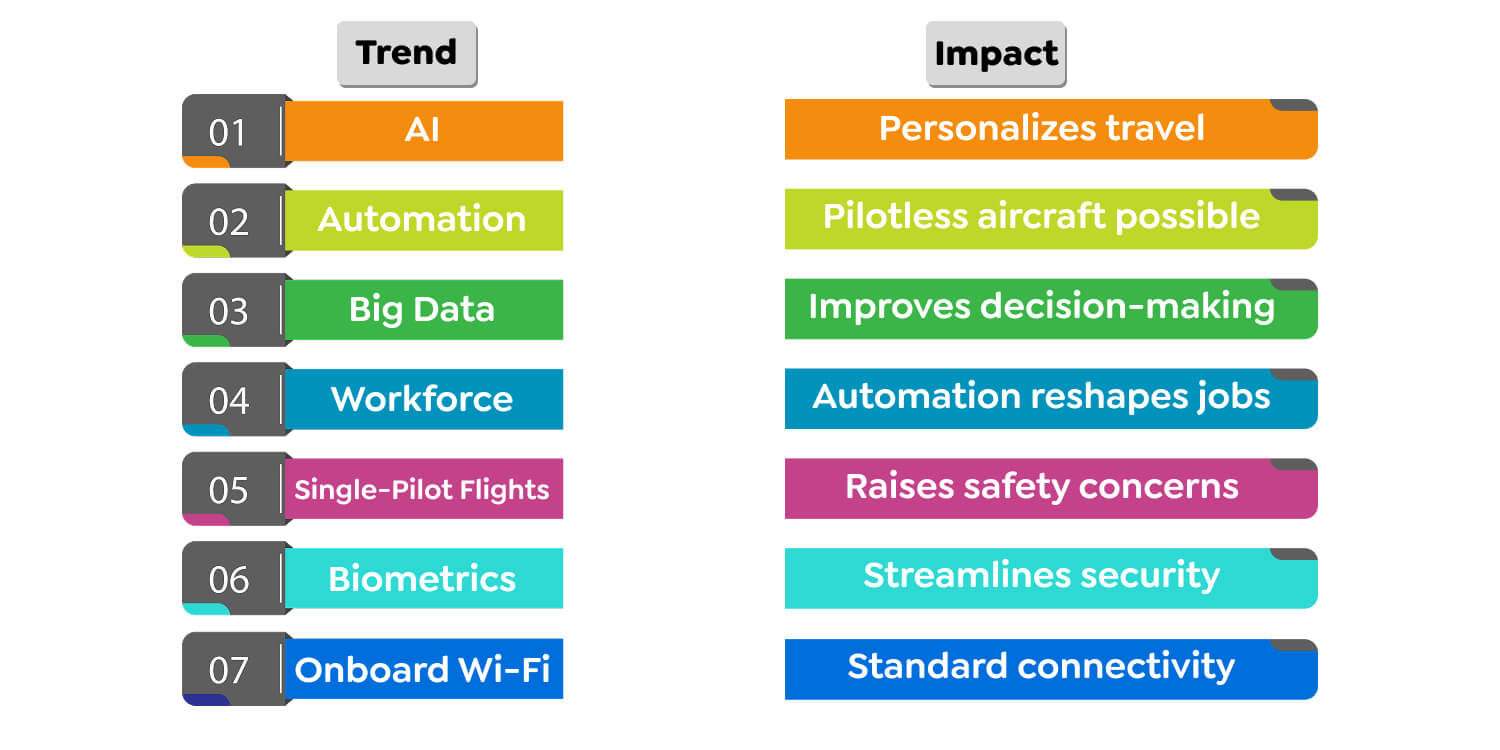 | | Trend | Impact |
|---|---|---|
| 01 | AI | Personalizes travel |
| 02 | Automation | Pilotless aircraft possible |
| 03 | Big Data | Improves decision-making |
| 04 | Workforce | Automation reshapes jobs |
| 05 | Single-Pilot Flights | Raises safety concerns |
| 06 | Biometrics | Streamlines security |
| 07 | Onboard Wi-Fi | Standard connectivity |